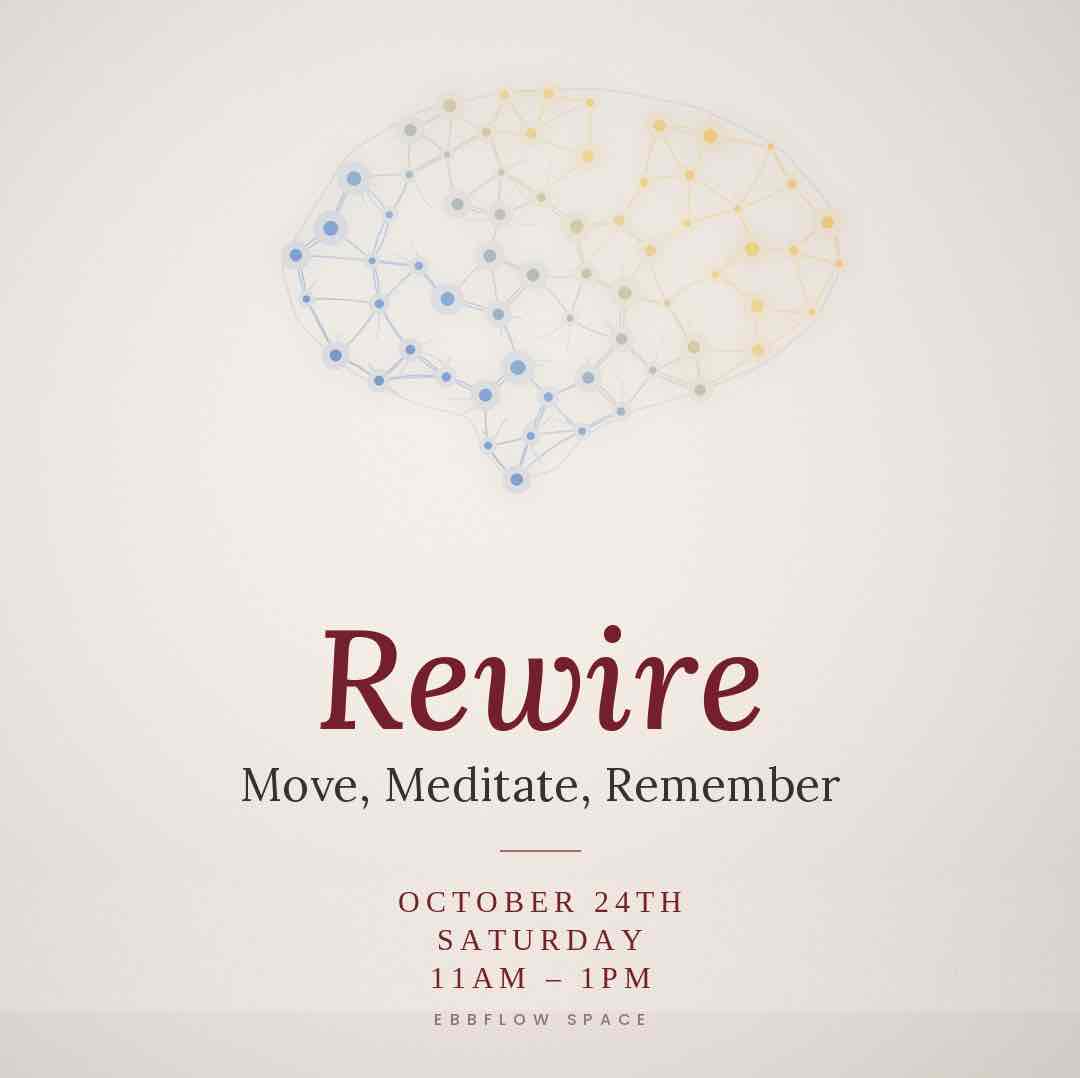 Rewire
Move, Meditate, Remember

OCTOBER 24TH
SATURDAY
11AM – 1PM

EBBFLOW SPACE